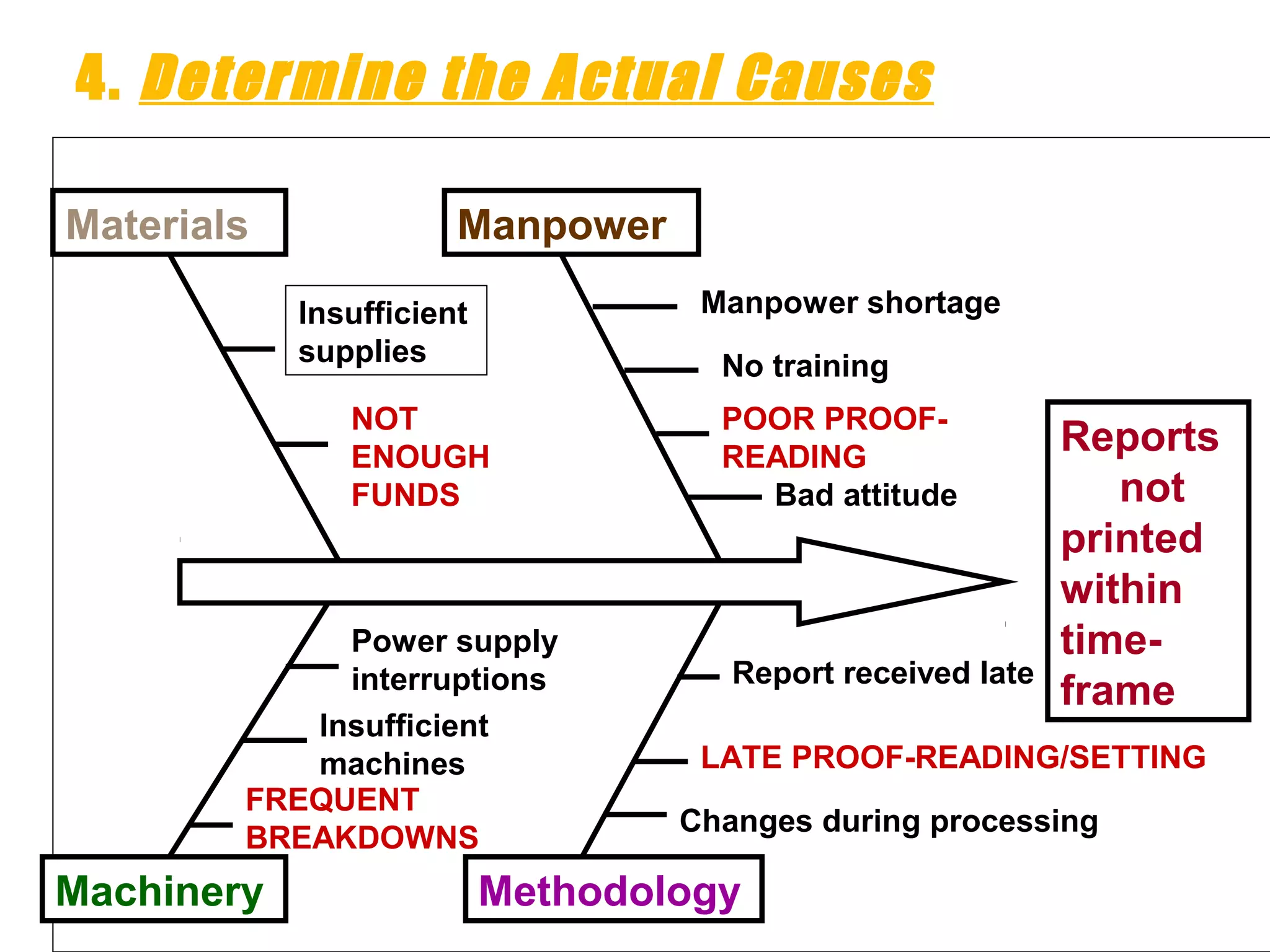 4. Determine the Actual Causes

Materials

Insufficient supplies

NOT ENOUGH FUNDS

Manpower

Manpower shortage

No training

POOR PROOF-READING

Bad attitude

Reports not printed within time-frame

Power supply interruptions

Insufficient machines

FREQUENT BREAKDOWNS

Machinery

Report received late

LATE PROOF-READING/SETTING

Changes during processing

Methodology